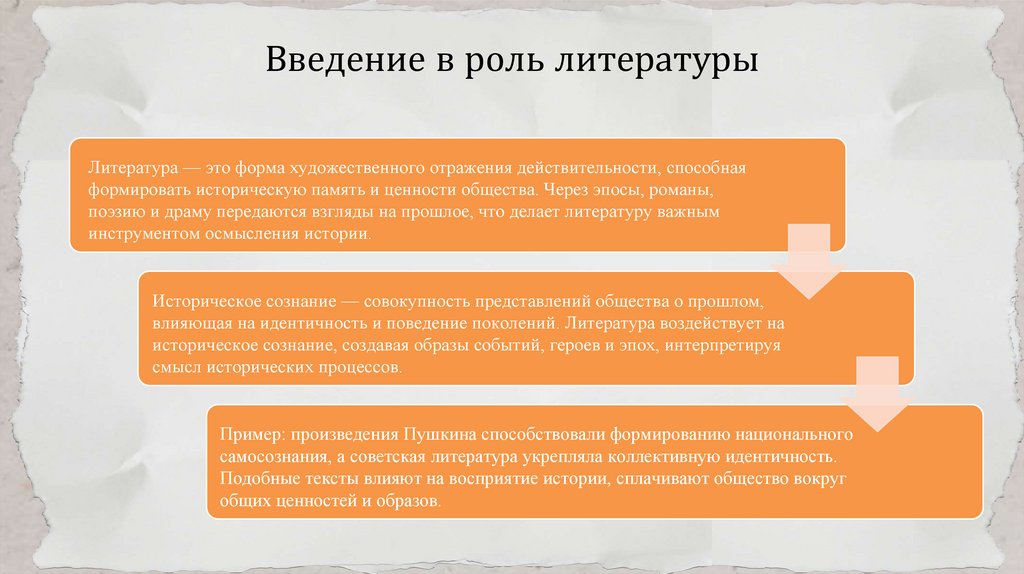 Введение в роль литературы

Литература — это форма художественного отражения действительности, способная формировать историческую память и ценности общества. Через эпосы, романы, поэзию и драму передаются взгляды на прошлое, что делает литературу важным инструментом осмысления истории.

Историческое сознание — совокупность представлений общества о прошлом, влияющая на идентичность и поведение поколений. Литература воздействует на историческое сознание, создавая образы событий, героев и эпох, интерпретируя смысл исторических процессов.

Пример: произведения Пушкина способствовали формированию национального самосознания, а советская литература укрепляла коллективную идентичность. Подобные тексты влияют на восприятие истории, сплачивают общество вокруг общих ценностей и образов.